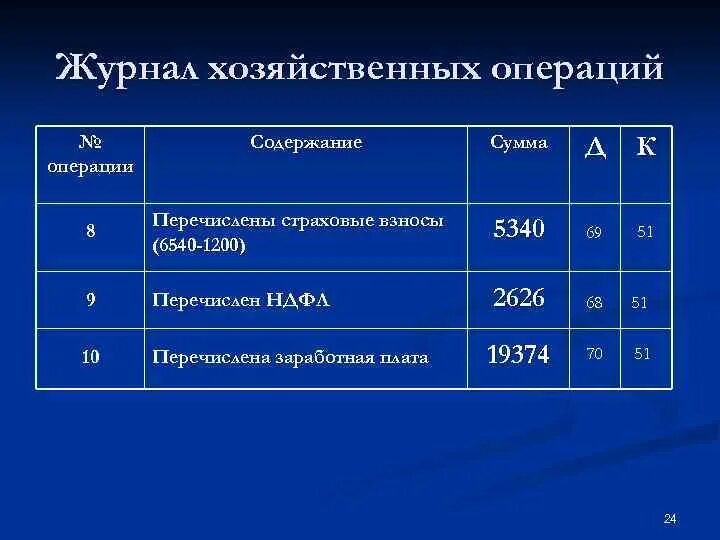 Журнал хозяйственных операций

| № операции | Содержание | Сумма | Д | К |
|---|---|---|---|---|
| 8 | Перечислены страховые взносы (6540-1200) | 5340 | 69 | 51 |
| 9 | Перечислен НДФЛ | 2626 | 68 | 51 |
| 10 | Перечислена заработная плата | 19374 | 70 | 51 |

24